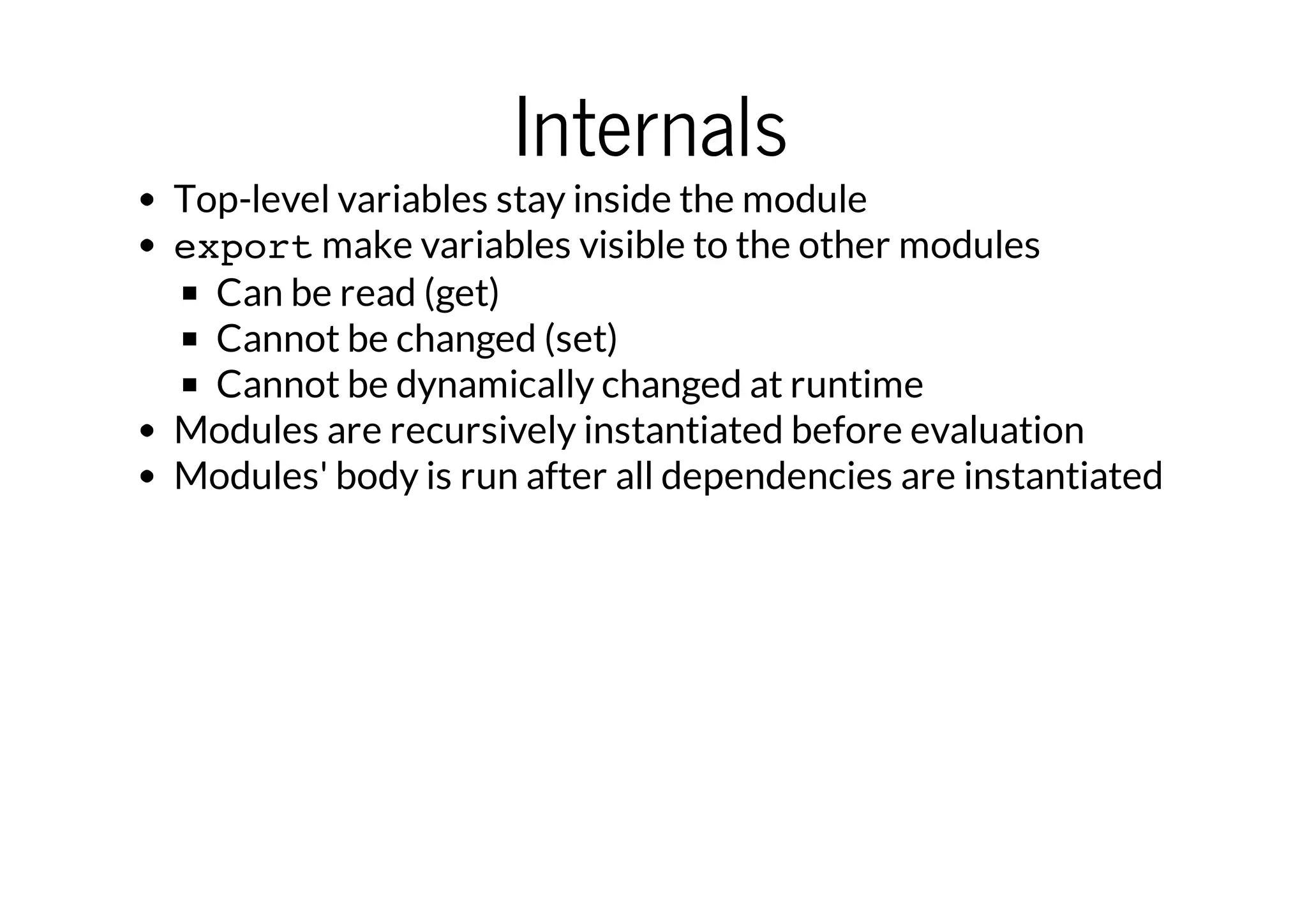 Internals

- Top-level variables stay inside the module
- export make variables visible to the other modules
  - Can be read (get)
  - Cannot be changed (set)
  - Cannot be dynamically changed at runtime
- Modules are recursively instantiated before evaluation
- Modules' body is run after all dependencies are instantiated